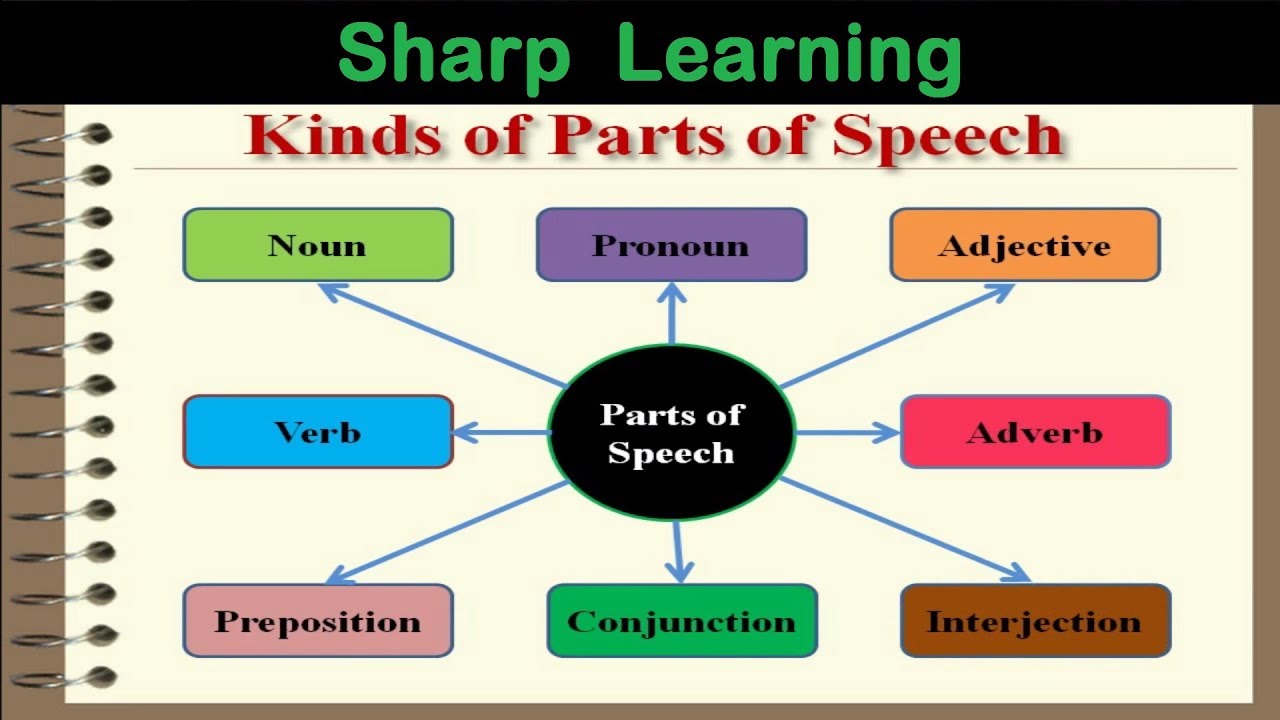 Sharp Learning

Kinds of Parts of Speech

Noun

Pronoun

Adjective

Verb

Parts of Speech

Adverb

Preposition

Conjunction

Interjection